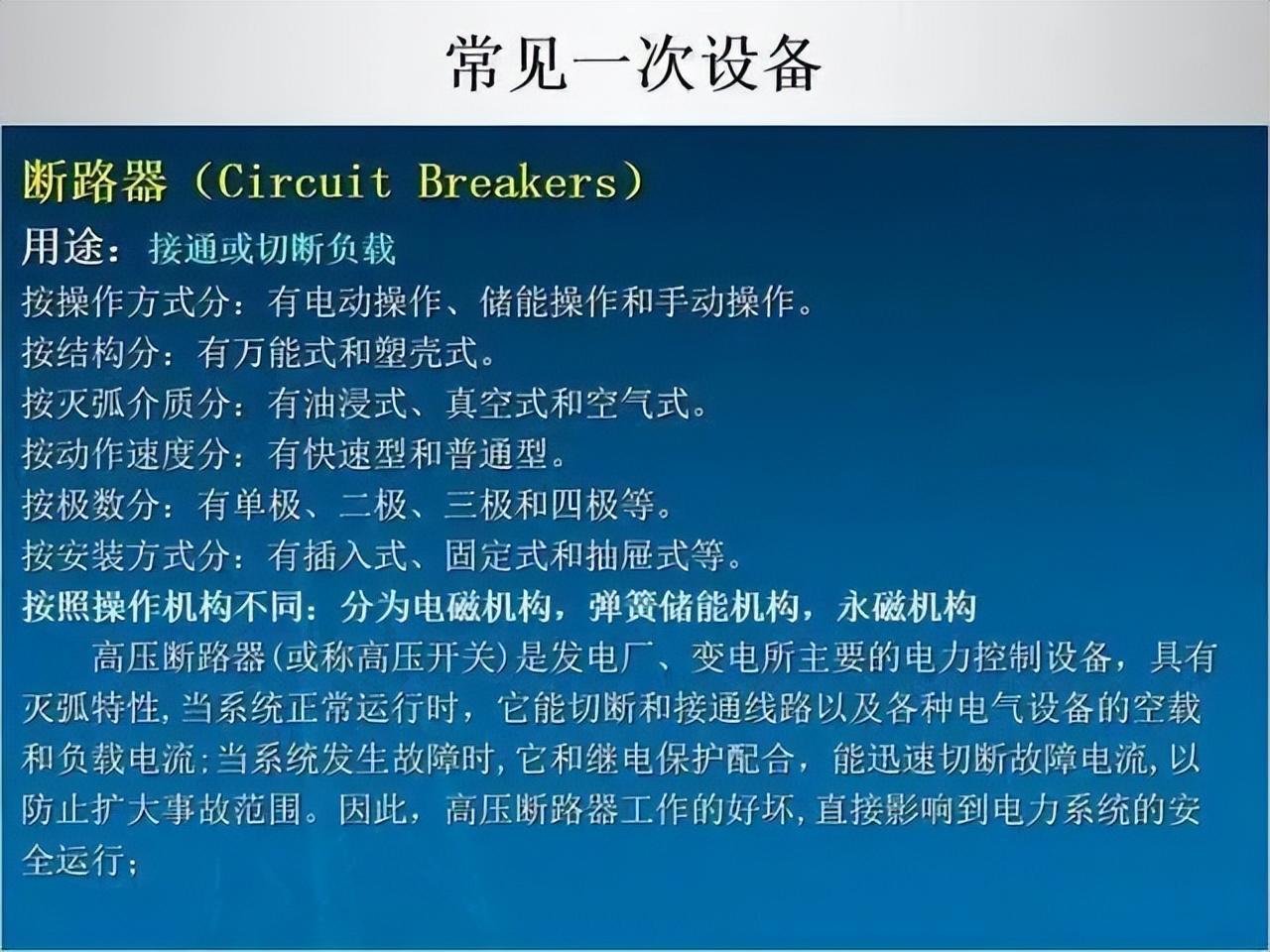 常见一次设备

断路器（Circuit Breakers）

用途：接通或切断负载

按操作方式分：有电动操作、储能操作和手动操作。

按结构分：有万能式和塑壳式。

按灭弧介质分：有油浸式、真空式和空气式。

按动作速度分：有快速型和普通型。

按极数分：有单极、二极、三极和四极等。

按安装方式分：有插入式、固定式和抽屉式等。

按照操作机构不同：分为电磁机构，弹簧储能机构，永磁机构

高压断路器(或称高压开关)是发电厂、变电所主要的电力控制设备，具有灭弧特性,当系统正常运行时，它能切断和接通线路以及各种电气设备的空载和负载电流;当系统发生故障时,它和继电保护配合，能迅速切断故障电流,以防止扩大事故范围。因此，高压断路器工作的好坏,直接影响到电力系统的安全运行;